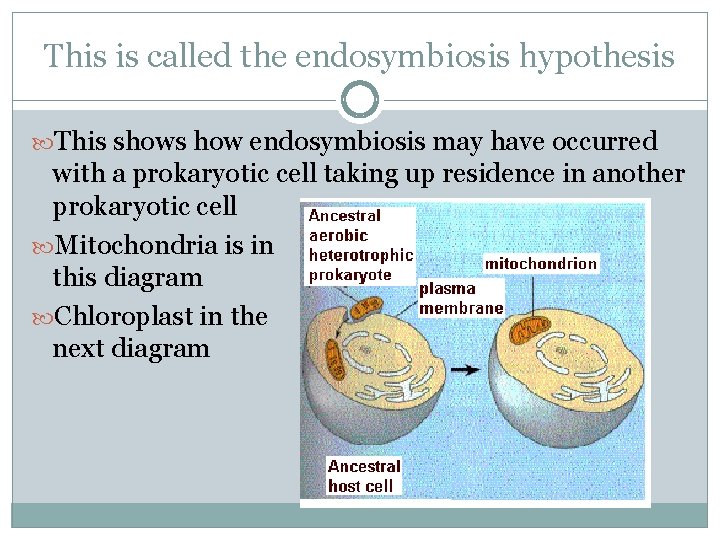 This is called the endosymbiosis hypothesis

This shows how endosymbiosis may have occurred with a prokaryotic cell taking up residence in another prokaryotic cell

Mitochondria is in this diagram

Chloroplast in the next diagram

Ancestral aerobic heterotrophic prokaryote

plasma membrane

mitochondrion

Ancestral host cell